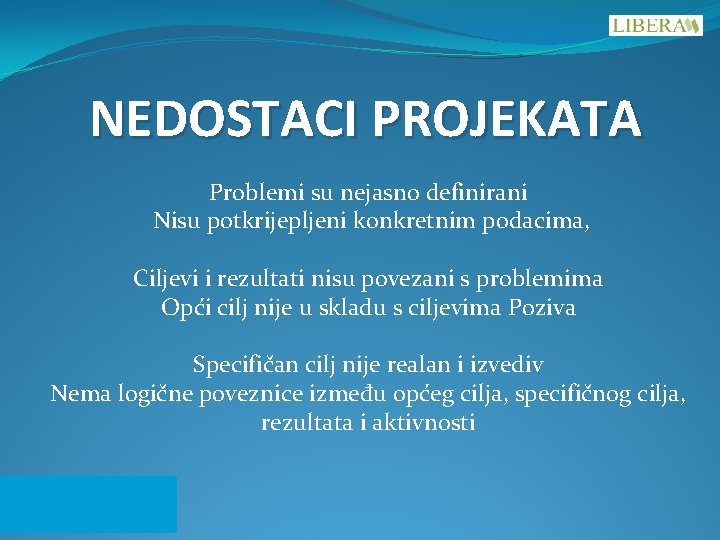 LIBERA

NEDOSTACI PROJEKATA

Problemi su nejasno definirani
Nisu potkrijepljeni konkretnim podacima,

Ciljevi i rezultati nisu povezani s problemima
Opći cilj nije u skladu s ciljevima Poziva

Specifičan cilj nije realan i izvediv
Nema logične poveznice između općeg cilja, specifičnog cilja, rezultata i aktivnosti